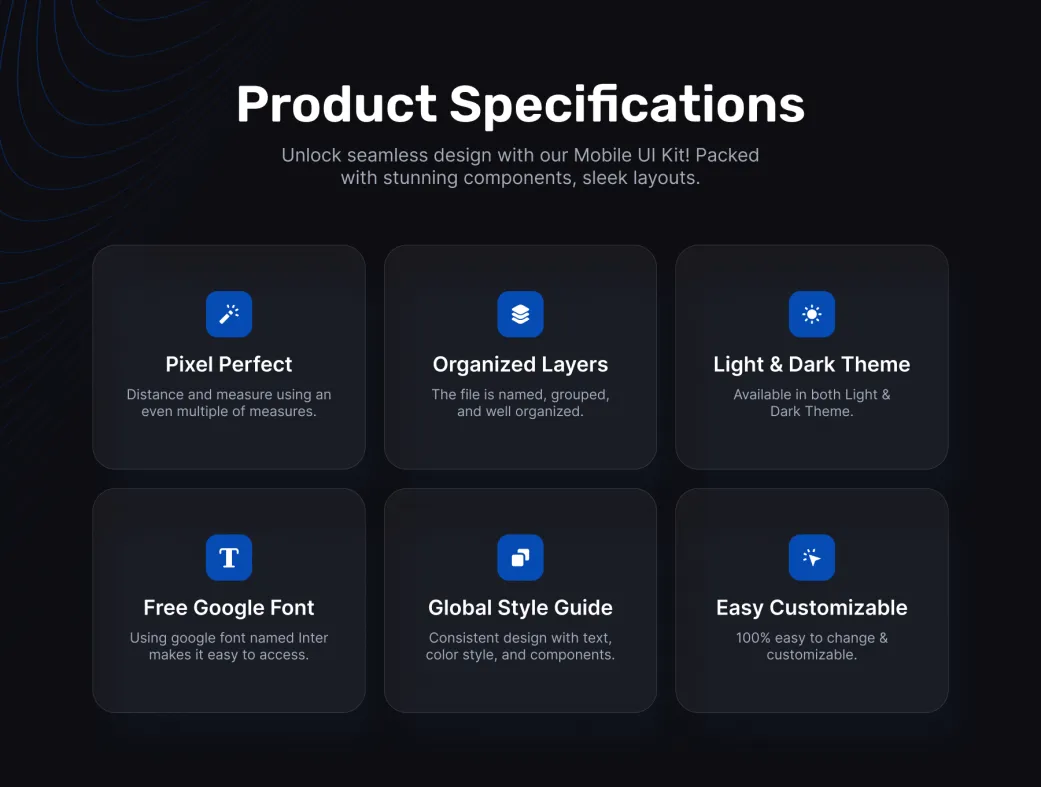 Product Specifications

Unlock seamless design with our Mobile UI Kit! Packed with stunning components, sleek layouts.

Pixel Perfect

Distance and measure using an even multiple of measures.

Organized Layers

The file is named, grouped, and well organized.

Light & Dark Theme

Available in both Light & Dark Theme.

T

Free Google Font

Using google font named Inter makes it easy to access.

Global Style Guide

Consistent design with text, color style, and components.

Easy Customizable

100% easy to change & customizable.